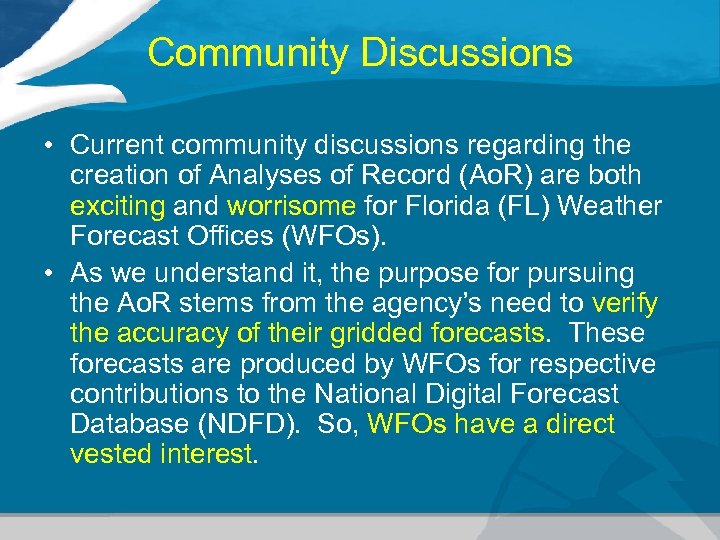 Community Discussions

• Current community discussions regarding the creation of Analyses of Record (AoR) are both exciting and worrisome for Florida (FL) Weather Forecast Offices (WFOs).

• As we understand it, the purpose for pursuing the AoR stems from the agency's need to verify the accuracy of their gridded forecasts. These forecasts are produced by WFOs for respective contributions to the National Digital Forecast Database (NDFD). So, WFOs have a direct vested interest.